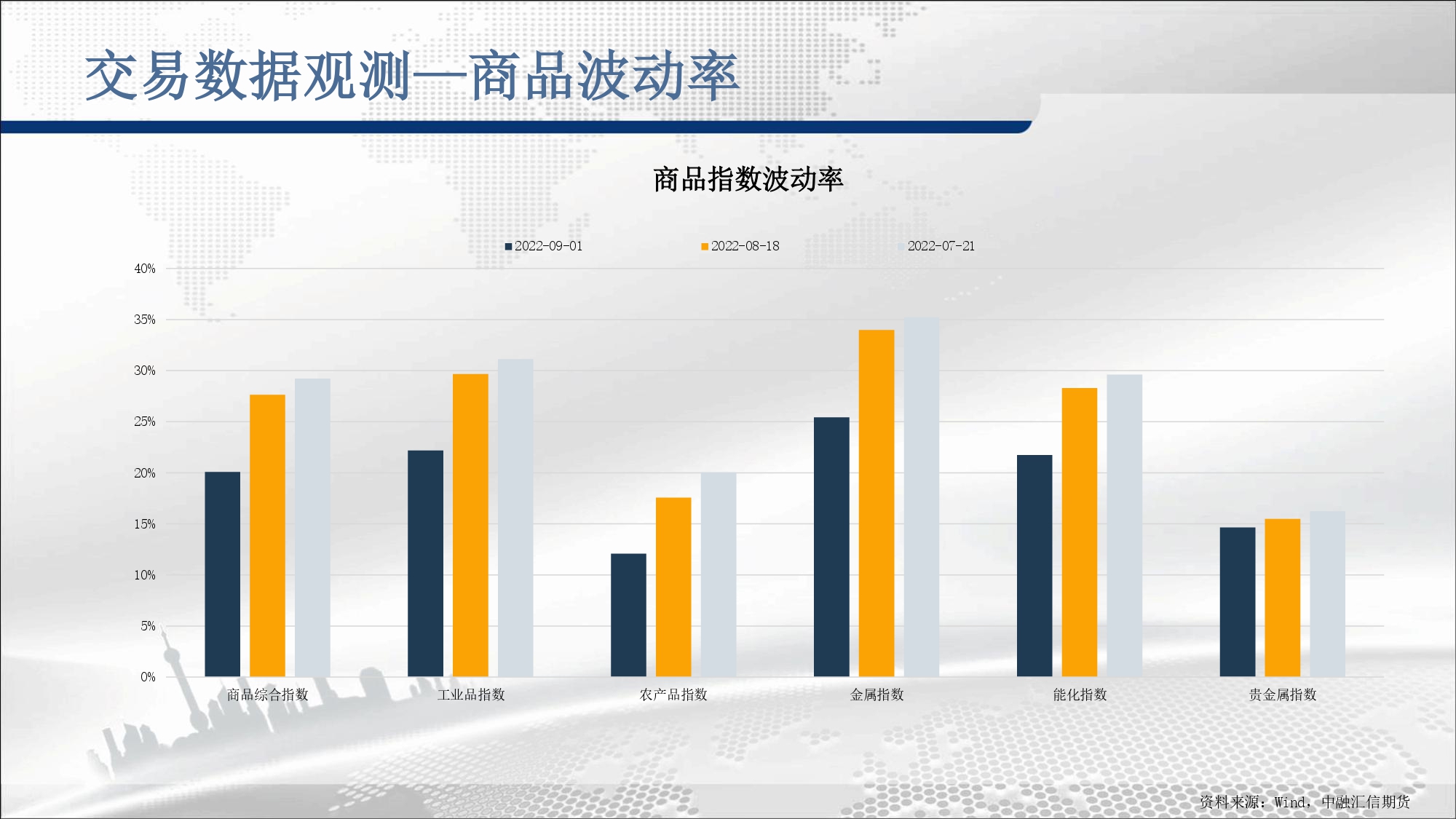 交易数据观测—商品波动率

商品指数波动率

2022-09-01 2022-08-18 2022-07-21

40%
35%
30%
25%
20%
15%
10%
5%
0%

商品综合指数 工业品指数 农产品指数 金属指数 能化指数 贵金属指数

资料来源：Wind，中融汇信期货